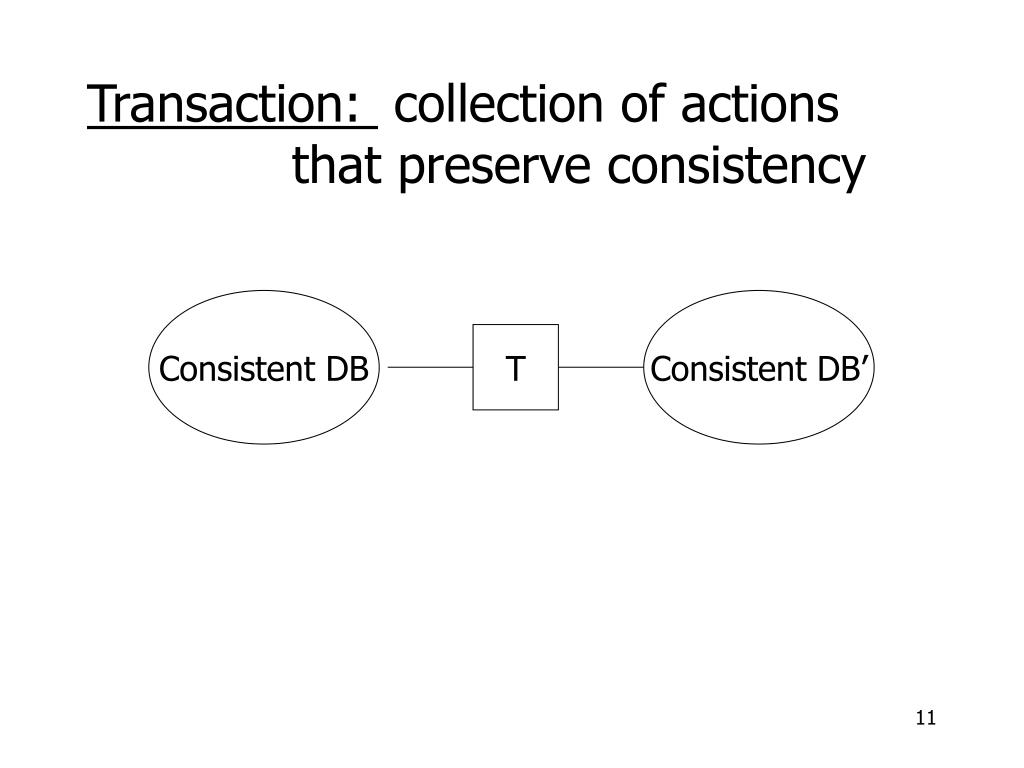 Transaction: collection of actions that preserve consistency

Consistent DB

T

Consistent DB’

11